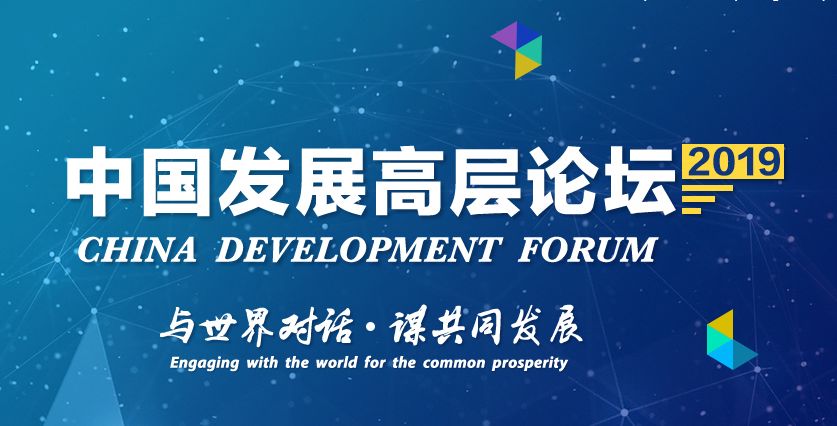 中国发展高层论坛 2019

CHINA DEVELOPMENT FORUM

与世界对话·谋共同发展

Engaging with the world for the common prosperity